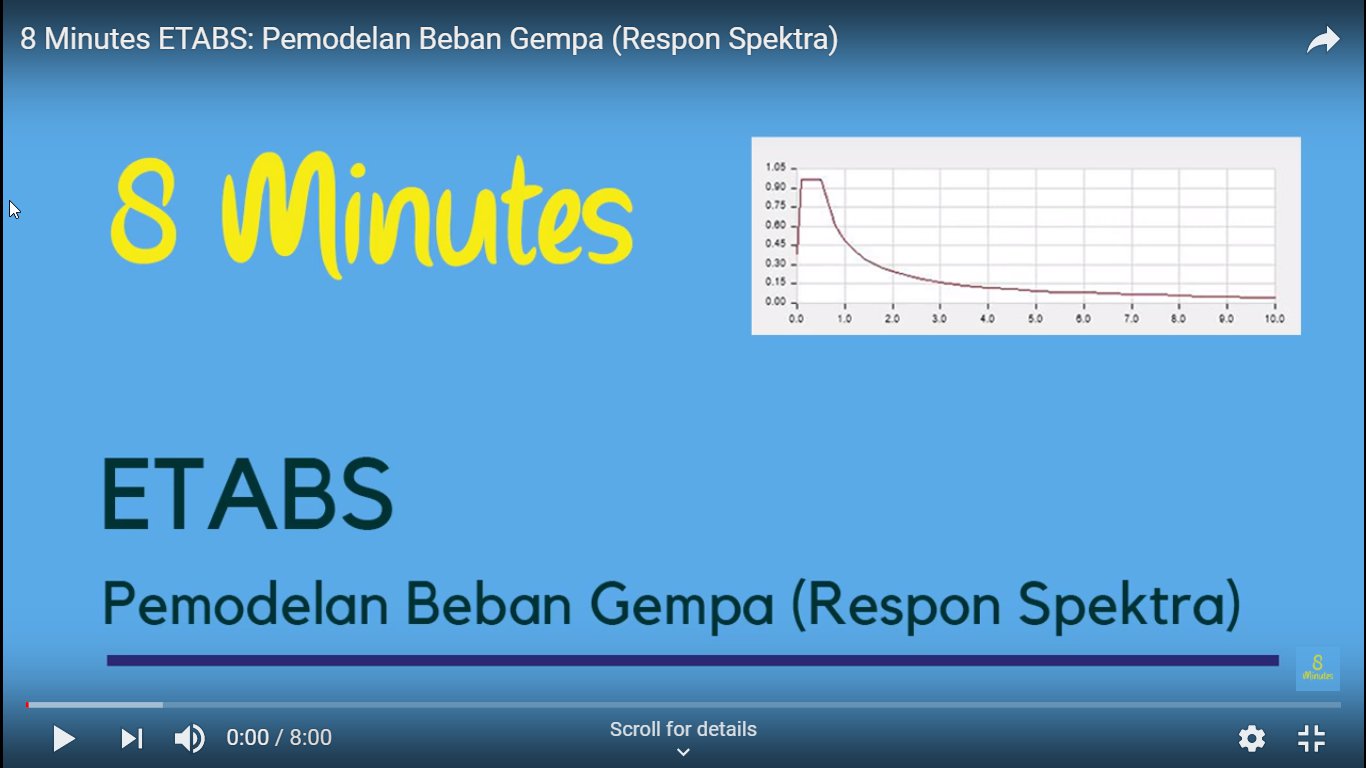 8 Minutes ETABS: Pemodelan Beban Gempa (Respon Spektra)

8 Minutes

1.05
0.90
0.75
0.60
0.45
0.30
0.15
0.00
0.0 1.0 2.0 3.0 4.0 5.0 6.0 7.0 8.0 9.0 10.0

ETABS

Pemodelan Beban Gempa (Respon Spektra)

8 Minutes

0:00 / 8:00

Scroll for details